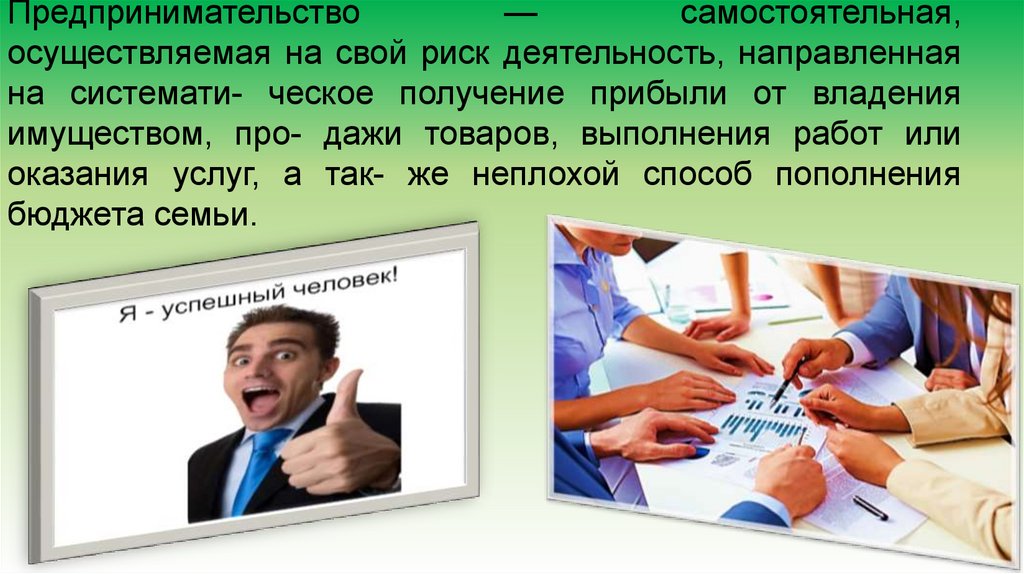 Предпринимательство — самостоятельная, осуществляемая на свой риск деятельность, направленная на системати- ческое получение прибыли от владения имуществом, про- дажи товаров, выполнения работ или оказания услуг, а так- же неплохой способ пополнения бюджета семьи.

Я - успешный человек!